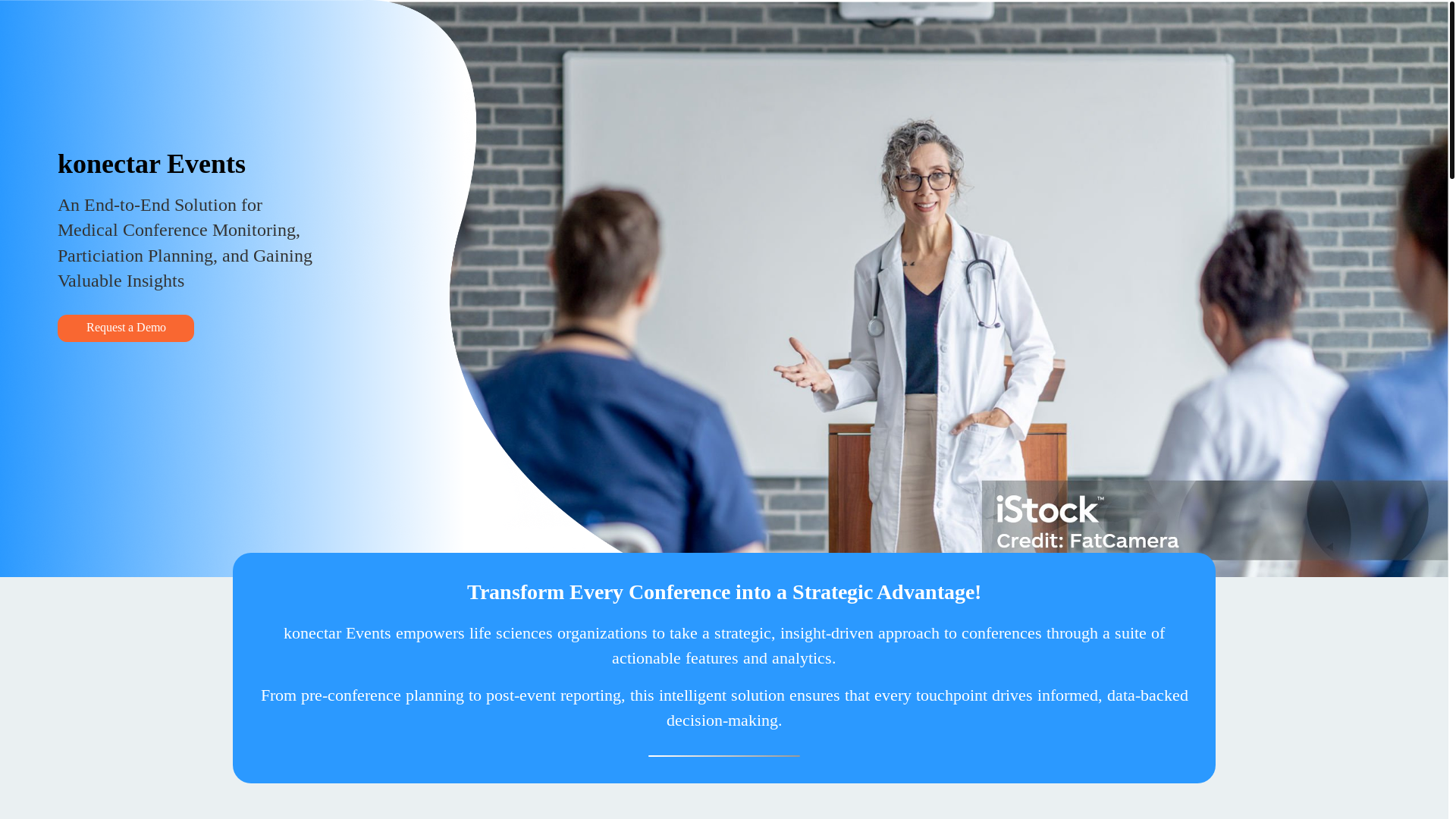 konectar Events

An End-to-End Solution for Medical Conference Monitoring, Particiation Planning, and Gaining Valuable Insights

Request a Demo

iStock™
Credit: FatCamera

Transform Every Conference into a Strategic Advantage!

konectar Events empowers life sciences organizations to take a strategic, insight-driven approach to conferences through a suite of actionable features and analytics.

From pre-conference planning to post-event reporting, this intelligent solution ensures that every touchpoint drives informed, data-backed decision-making.